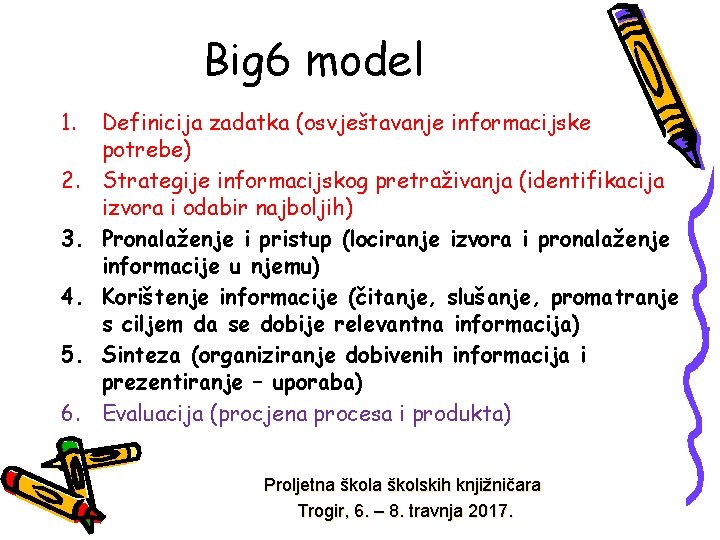 Big6 model

1. Definicija zadatka (osvještavanje informacijske potrebe)
2. Strategije informacijskog pretraživanja (identifikacija izvora i odabir najboljih)
3. Pronalaženje i pristup (lociranje izvora i pronalaženje informacije u njemu)
4. Korištenje informacije (čitanje, slušanje, promatranje s ciljem da se dobije relevantna informacija)
5. Sinteza (organiziranje dobivenih informacija i prezentiranje – uporaba)
6. Evaluacija (procjena procesa i produkta)

Proljetna škola školskih knjižničara
Trogir, 6. – 8. travnja 2017.